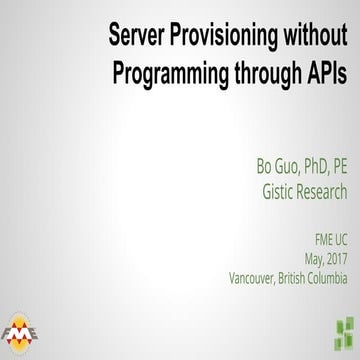 Server Provisioning without Programming through APIs

Bo Guo, PhD, PE
Gistic Research

FME UC
May, 2017
Vancouver, British Columbia

FME